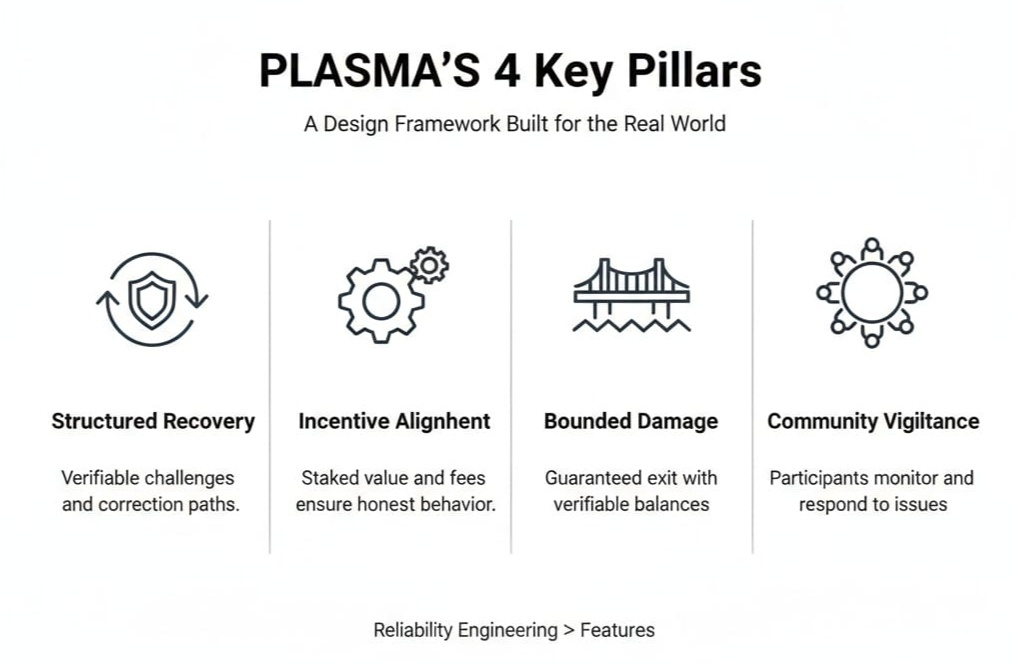 PLASMA'S 4 Key Pillars

A Design Framework Built for the Real World

Structured Recovery

Verifiable challenges and correction paths.

Incentive Alignhent

Staked value and fees ensure honest behavior.

Bounded Damage

Guaranteed exit with verifiable balances

Community Vigiltance

Participants monitor and respond to issues

Reliability Engineering > Features